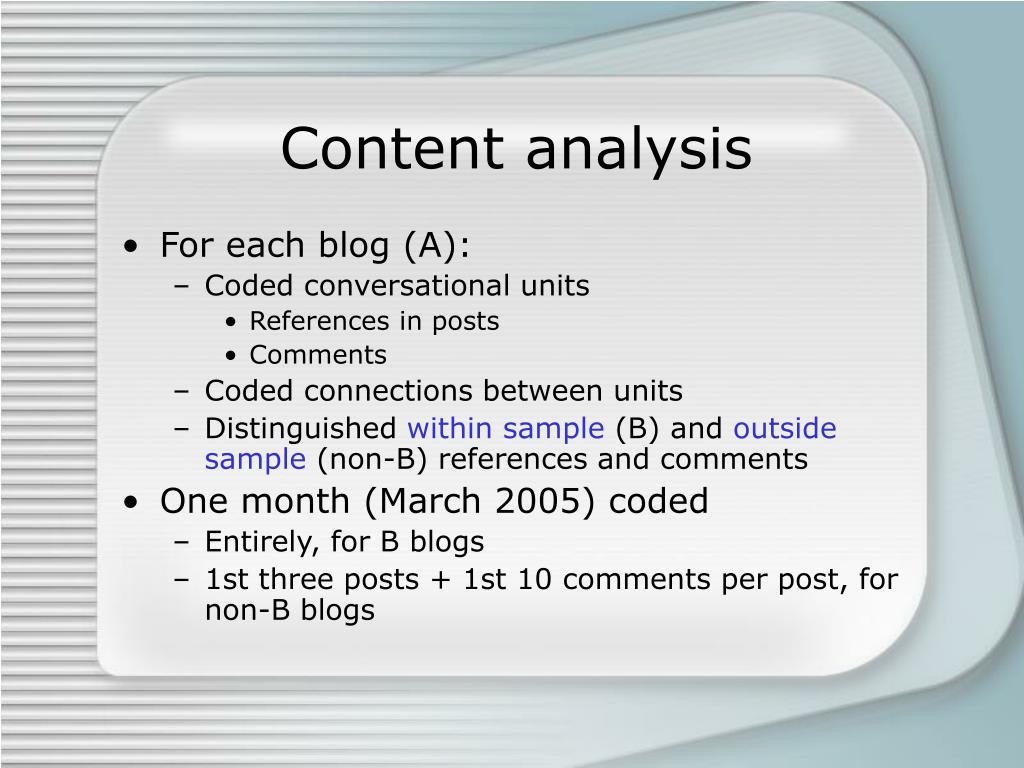 Content analysis

• For each blog (A):
  – Coded conversational units
    • References in posts
    • Comments
  – Coded connections between units
  – Distinguished within sample (B) and outside sample (non-B) references and comments
• One month (March 2005) coded
  – Entirely, for B blogs
  – 1st three posts + 1st 10 comments per post, for non-B blogs